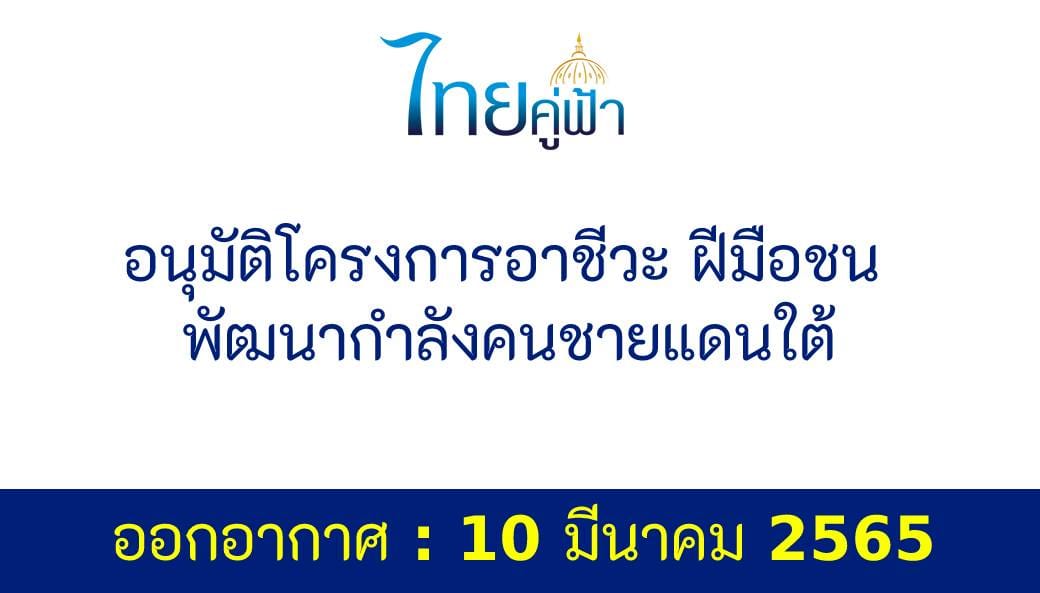 ไทยคู่ฟ้า

อนุมัติโครงการอาชีวะ ฝีมือชน
พัฒนากำลังคนชายแดนใต้

ออกอากาศ : 10 มีนาคม 2565